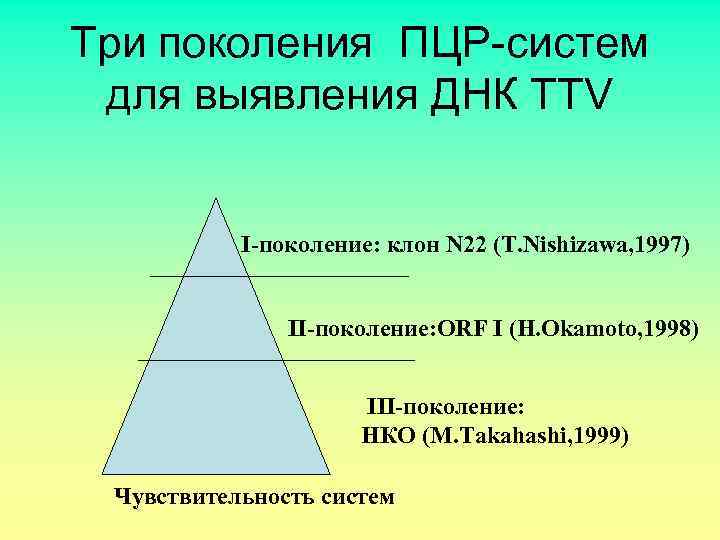 Три поколения ПЦР-систем для выявления ДНК TTV

I-поколение: клон N22 (T.Nishizawa,1997)

II-поколение:ORF I (H.Okamoto,1998)

III-поколение:
НКО (M.Takahashi,1999)

Чувствительность систем